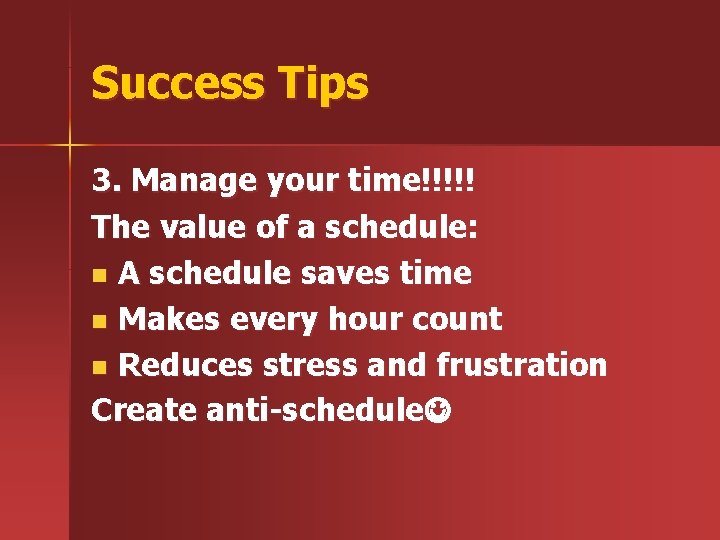 Success Tips

3. Manage your time!!!!!

The value of a schedule:

- A schedule saves time
- Makes every hour count
- Reduces stress and frustration

Create anti-schedule☺